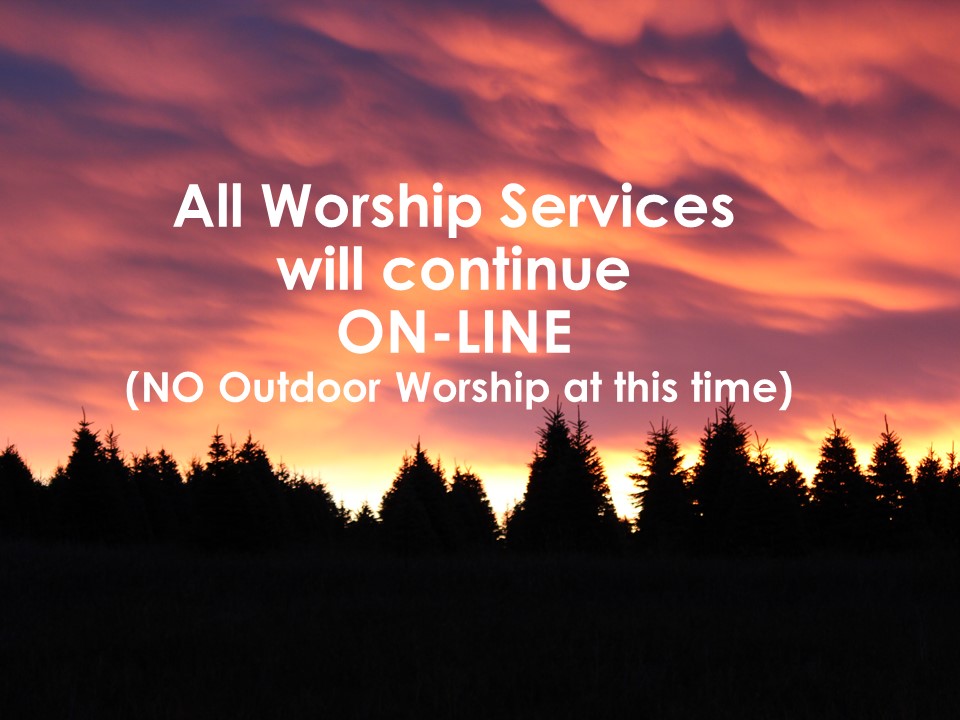 All Worship Services
will continue
ON-LINE
(NO Outdoor Worship at this time)